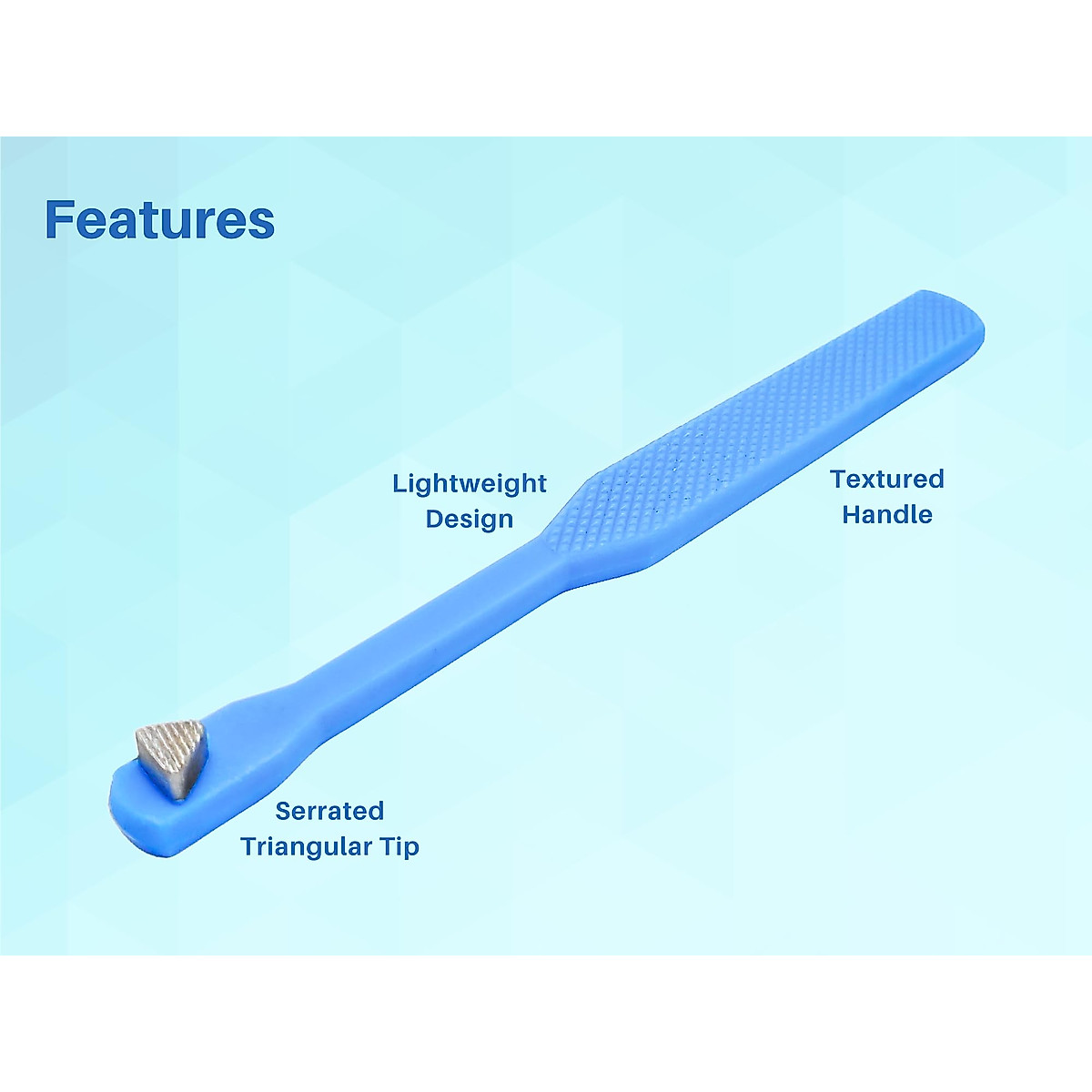 Features

Lightweight Design

Textured Handle

Serrated Triangular Tip